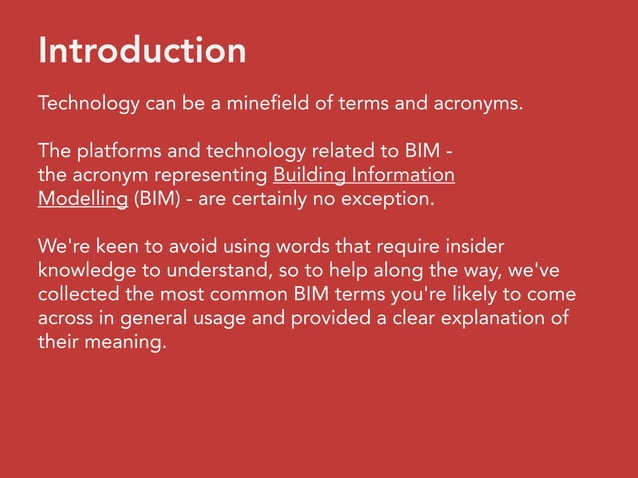 Introduction

Technology can be a minefield of terms and acronyms.

The platforms and technology related to BIM - the acronym representing Building Information Modelling (BIM) - are certainly no exception.

We're keen to avoid using words that require insider knowledge to understand, so to help along the way, we've collected the most common BIM terms you're likely to come across in general usage and provided a clear explanation of their meaning.